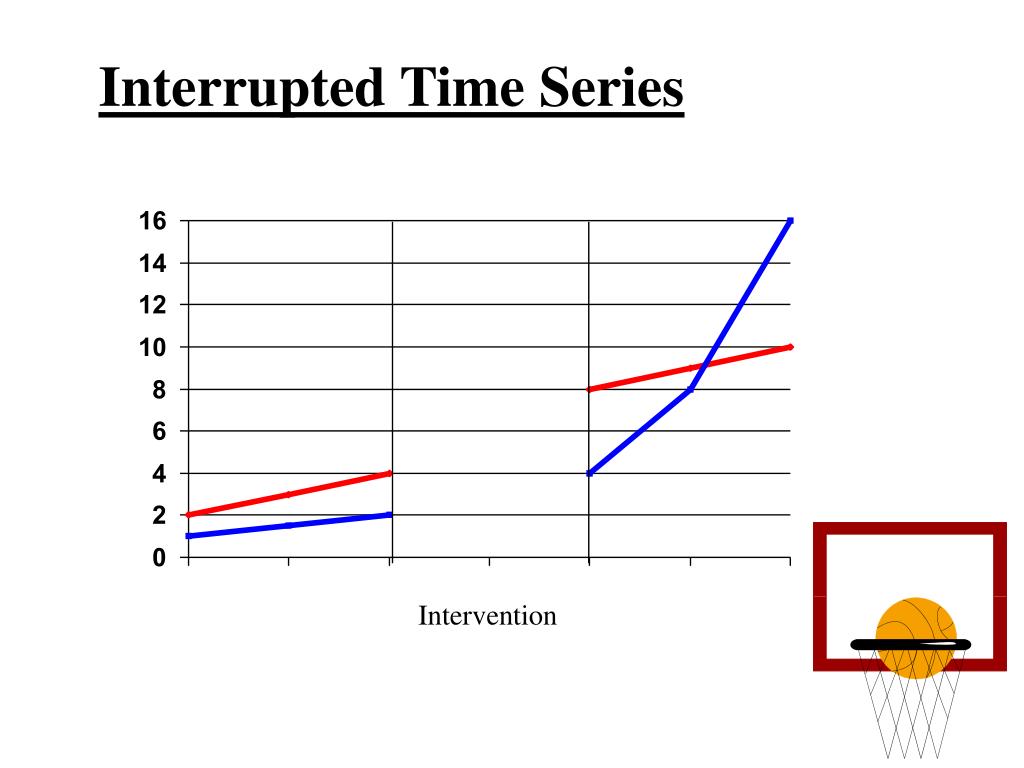 Interrupted Time Series

16
14
12
10
8
6
4
2
0

Intervention